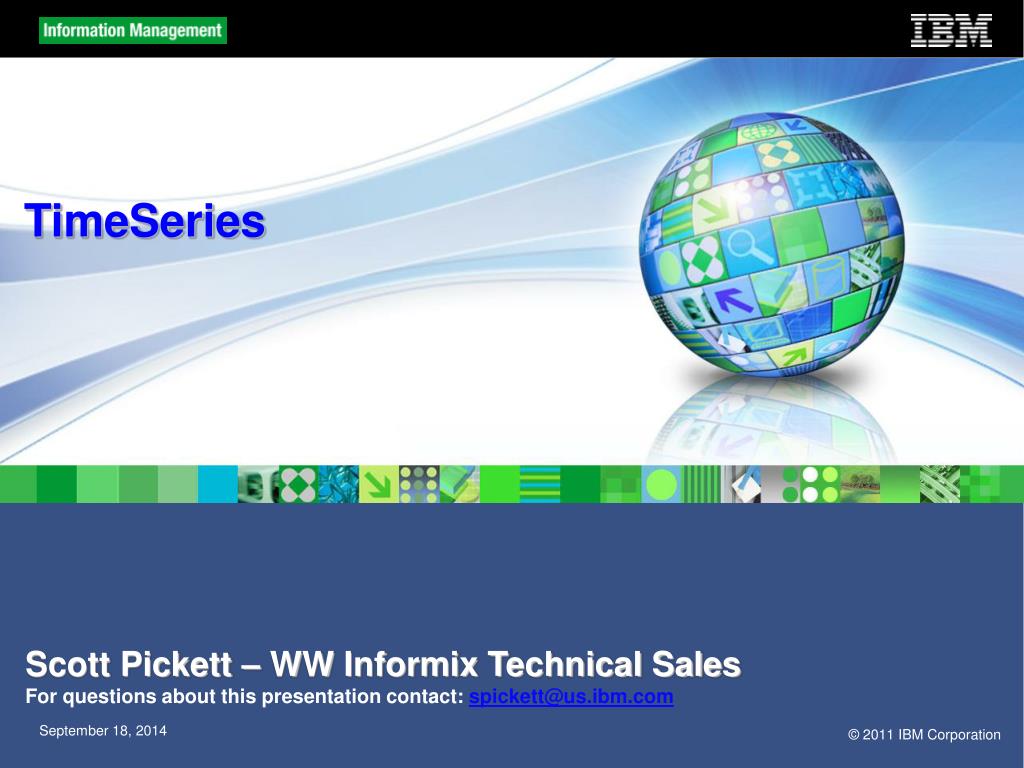 Information Management

IBM

TimeSeries

Scott Pickett – WW Informix Technical Sales
For questions about this presentation contact: spickett@us.ibm.com

September 18, 2014

© 2011 IBM Corporation